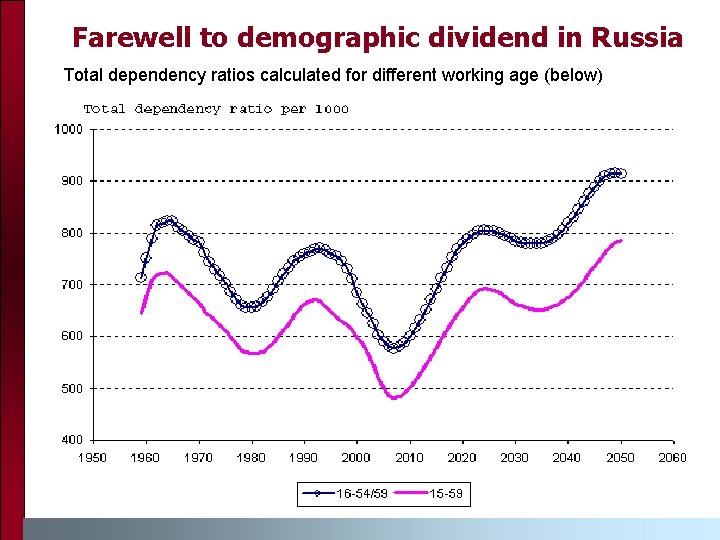 Farewell to demographic dividend in Russia

Total dependency ratios calculated for different working age (below)

Total dependency ratio per 1000

1000
900
800
700
600
500
400

1950 1960 1970 1980 1990 2000 2010 2020 2030 2040 2050 2060

16-54/59 15-59